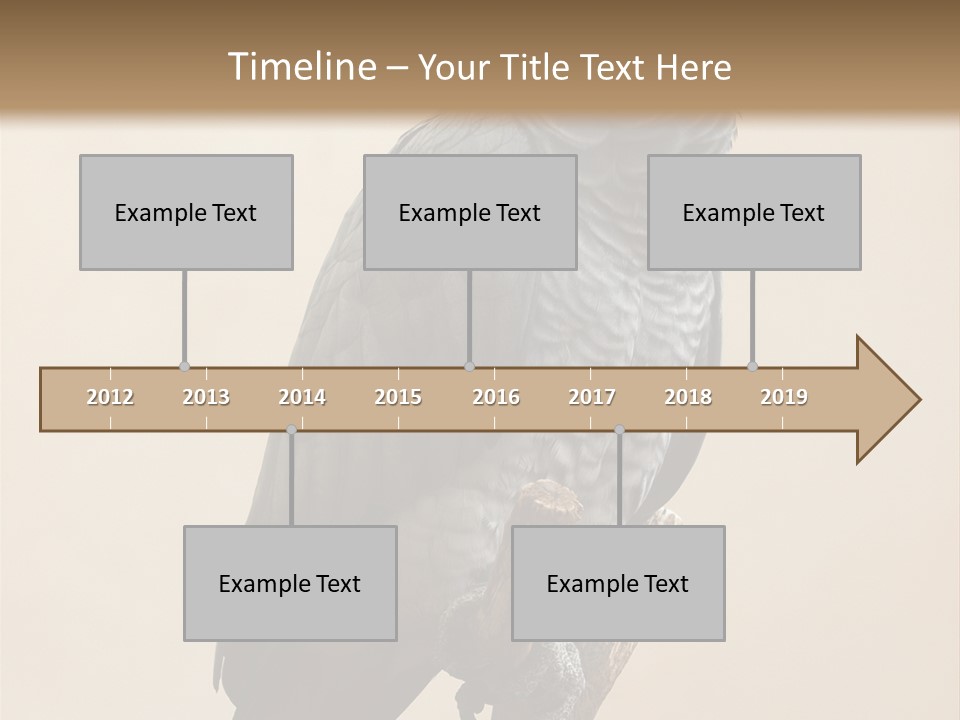 Timeline – Your Title Text Here

Example Text

Example Text

Example Text

2012 2013 2014 2015 2016 2017 2018 2019

Example Text

Example Text